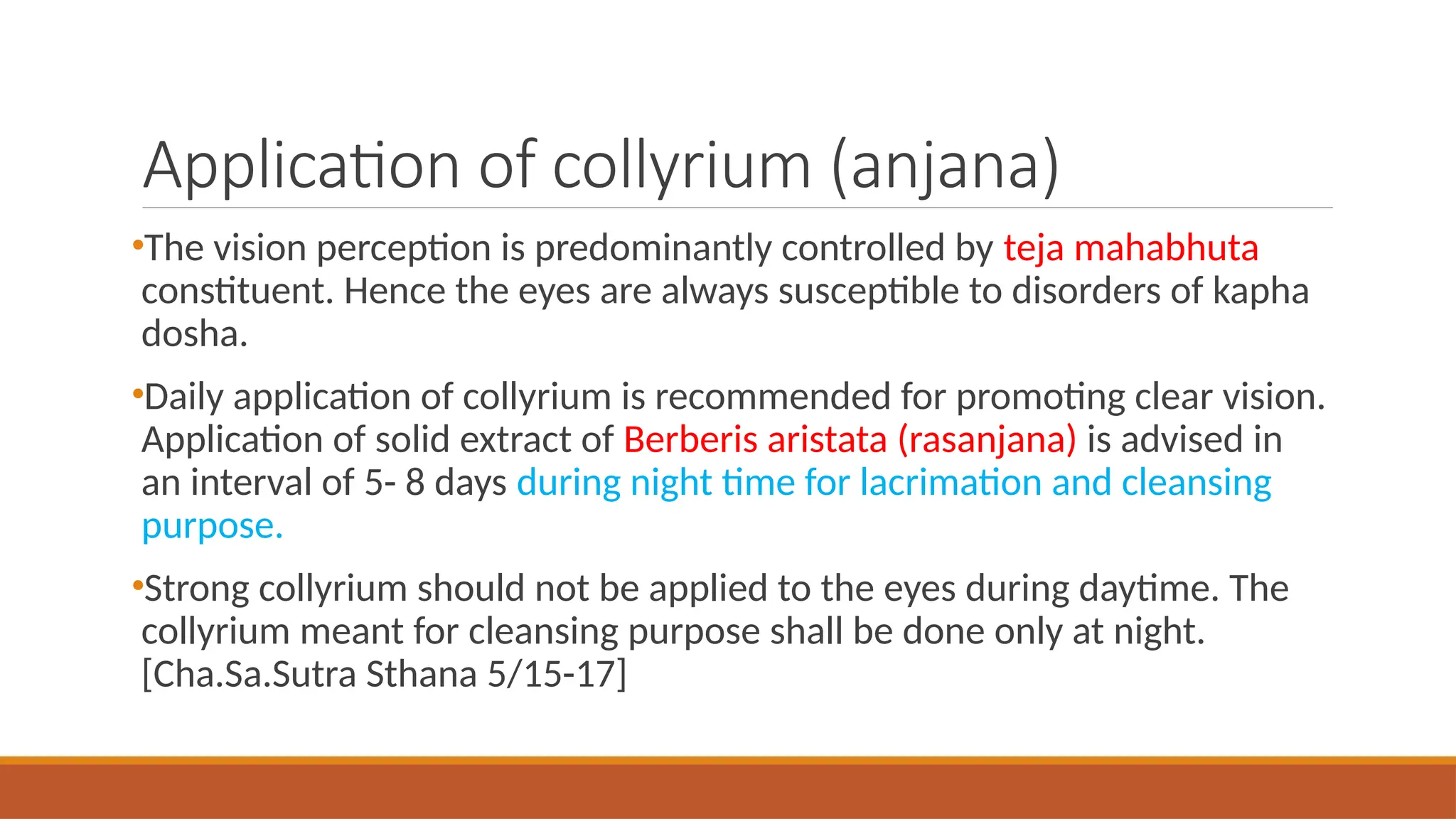 Application of collyrium (anjana)

•The vision perception is predominantly controlled by teja mahabhuta constituent. Hence the eyes are always susceptible to disorders of kapha dosha.

•Daily application of collyrium is recommended for promoting clear vision. Application of solid extract of Berberis aristata (rasanjana) is advised in an interval of 5- 8 days during night time for lacrimation and cleansing purpose.

•Strong collyrium should not be applied to the eyes during daytime. The collyrium meant for cleansing purpose shall be done only at night. [Cha.Sa.Sutra Sthana 5/15-17]